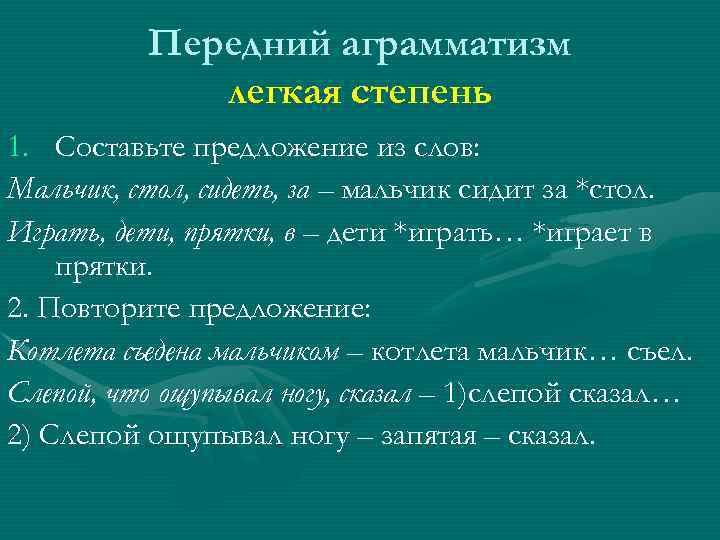 Передний аграмматизм
легкая степень

1. Составьте предложение из слов:

Мальчик, стол, сидеть, за – мальчик сидит за *стол.

Играть, дети, прятки, в – дети *играть… *играет в прятки.

2. Повторите предложение:

Котлета съедена мальчиком – котлета мальчик… съел.

Слепой, что ощупывал ногу, сказал – 1)слепой сказал…

2) Слепой ощупывал ногу – запятая – сказал.